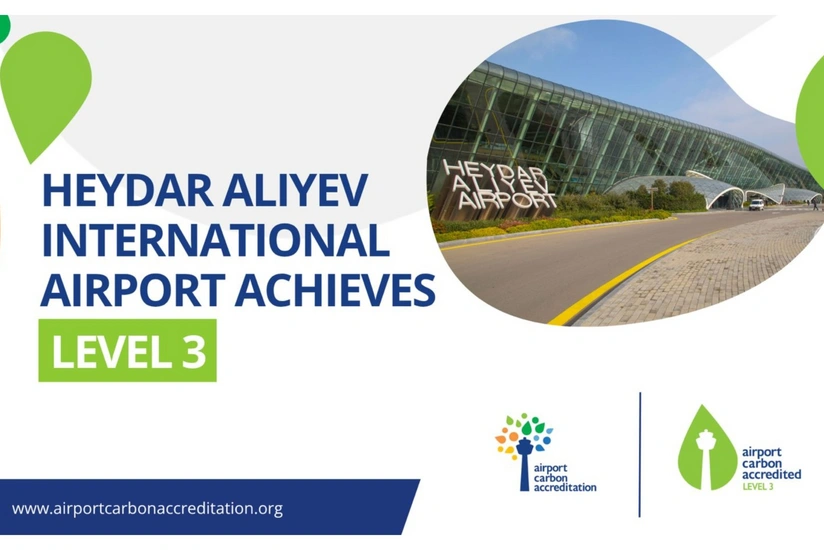 HEYDAR ALIYEV INTERNATIONAL AIRPORT ACHIEVES

LEVEL 3

HEYDAR ALIYEV AIRPORT

airport carbon accreditation

airport carbon accredited LEVEL 3

www.airportcarbonaccreditation.org